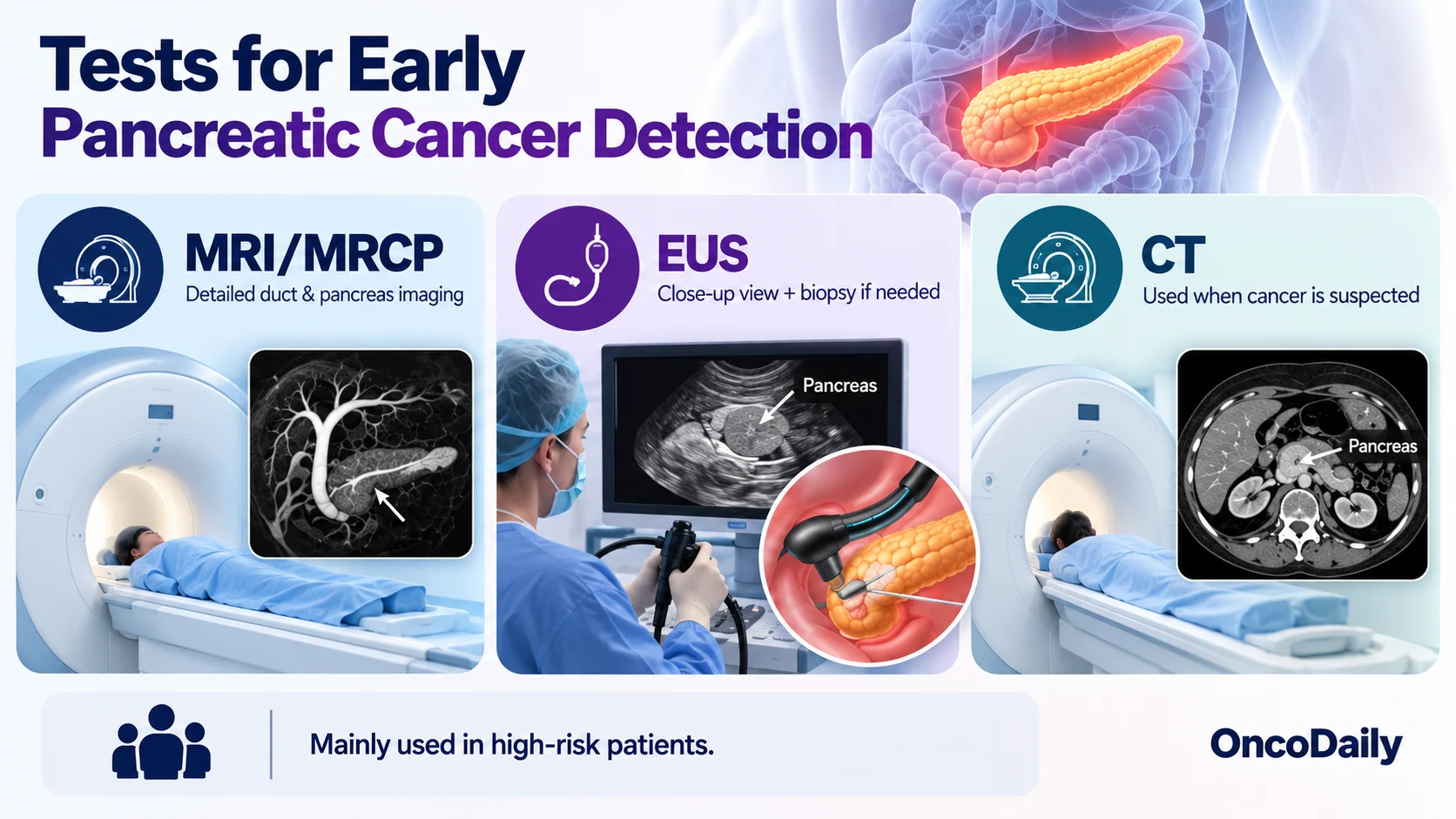 Tests for Early
Pancreatic Cancer Detection

MRI/MRCP
Detailed duct & pancreas imaging

EUS
Close-up view + biopsy if needed

Pancreas

CT
Used when cancer is suspected

Pancreas

Mainly used in high-risk patients.

OncoDaily